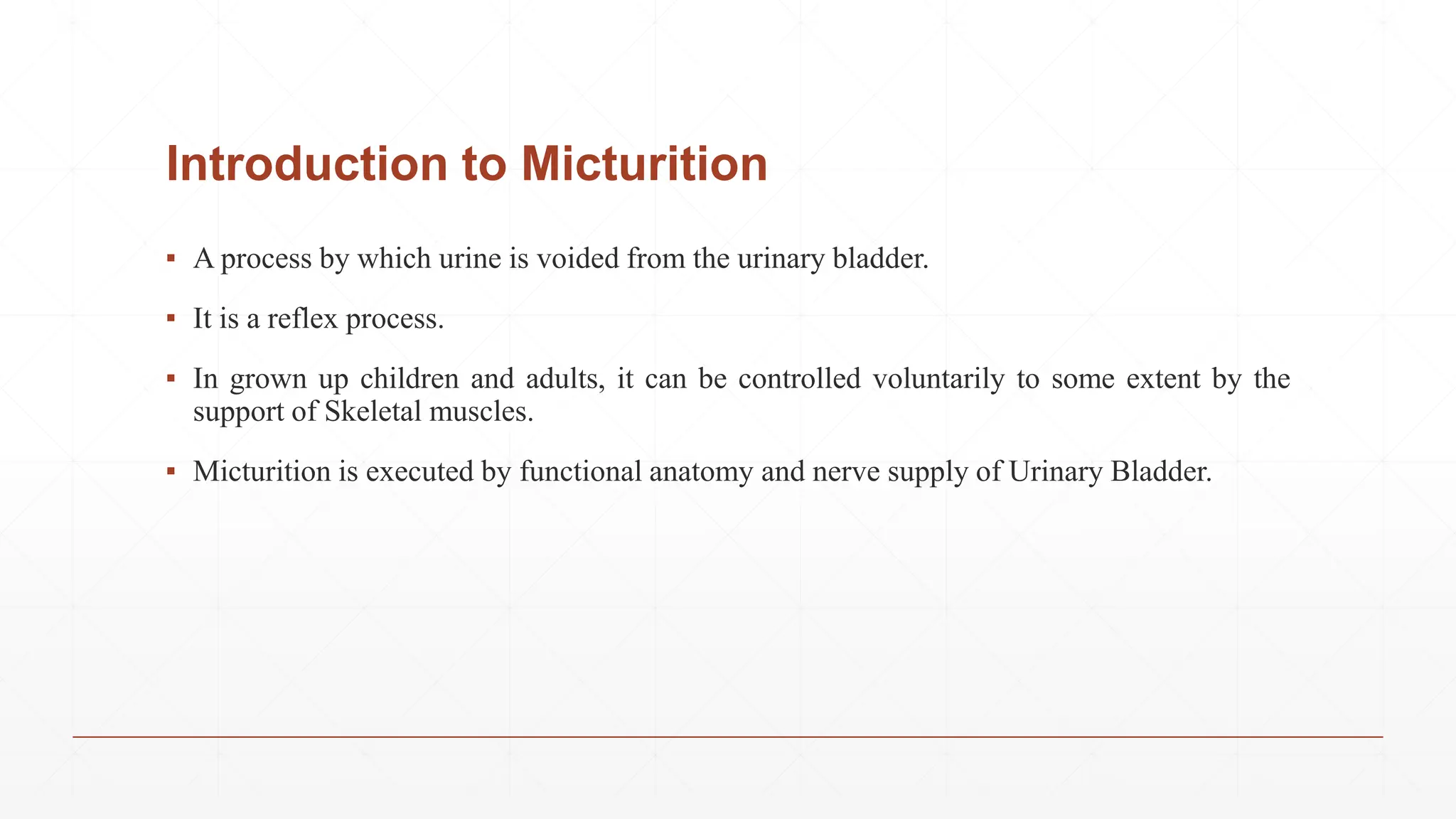 Introduction to Micturition

▪ A process by which urine is voided from the urinary bladder.

▪ It is a reflex process.

▪ In grown up children and adults, it can be controlled voluntarily to some extent by the support of Skeletal muscles.

▪ Micturition is executed by functional anatomy and nerve supply of Urinary Bladder.